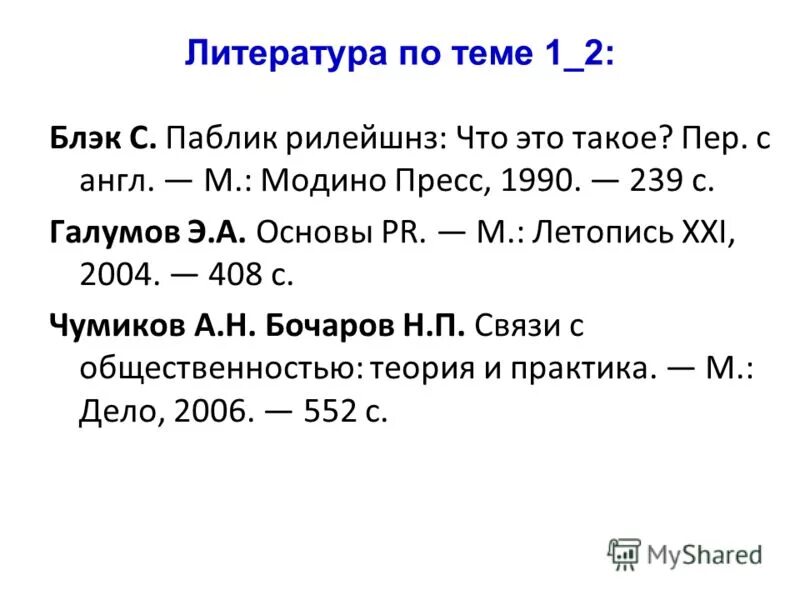 Литература по теме 1_2:

Блэк С. Паблик рилейшнз: Что это такое? Пер. с англ. — М.: Модино Пресс, 1990. — 239 с.

Галумов Э.А. Основы PR. — М.: Летопись XXI, 2004. — 408 с.

Чумиков А.Н. Бочаров Н.П. Связи с общественностью: теория и практика. — М.: Дело, 2006. — 552 с.

MyShared